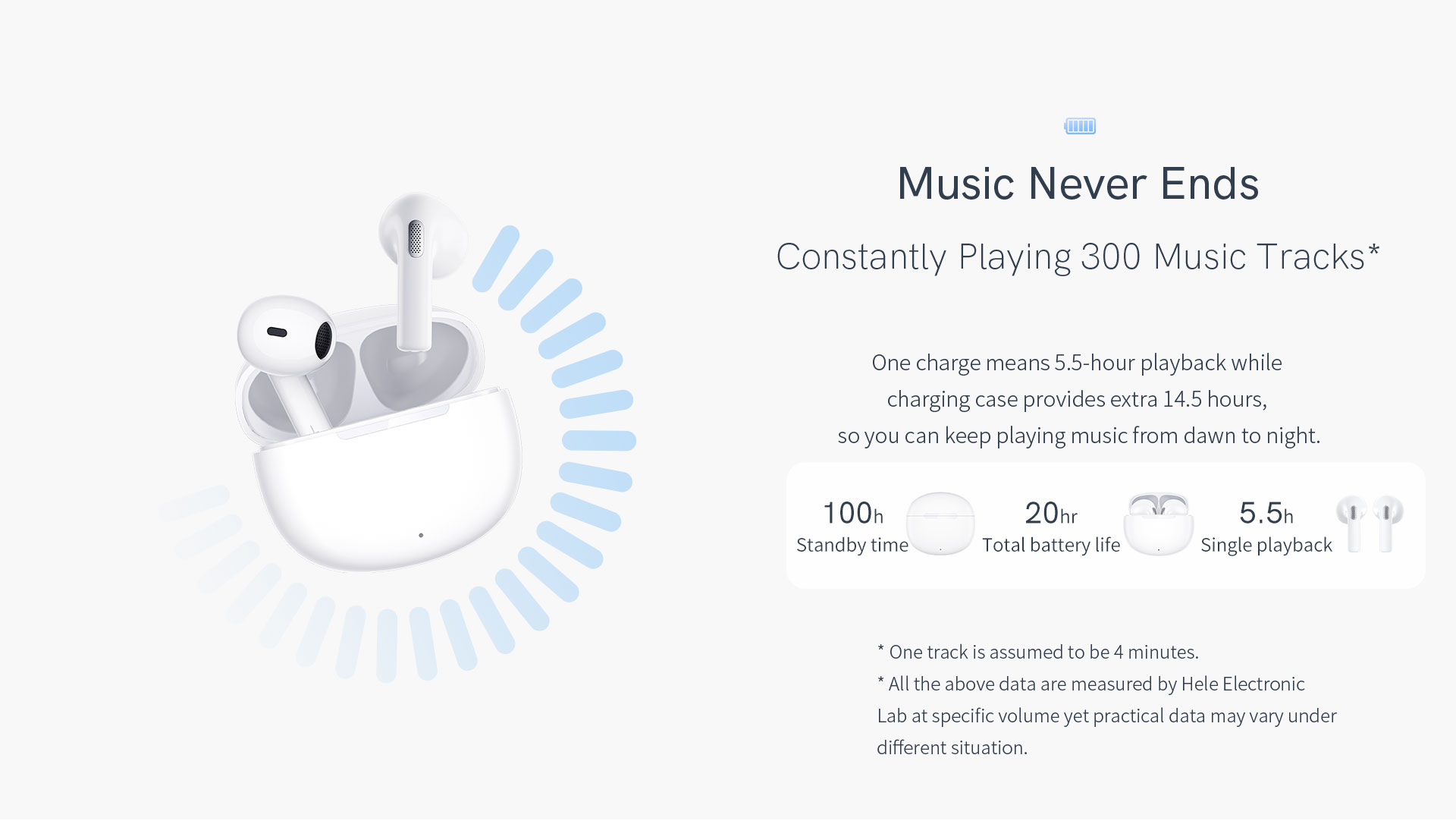 Music Never Ends

Constantly Playing 300 Music Tracks*

One charge means 5.5-hour playback while charging case provides extra 14.5 hours, so you can keep playing music from dawn to night.

100h
Standby time

20hr
Total battery life

5.5h
Single playback

* One track is assumed to be 4 minutes.
* All the above data are measured by Hele Electronic Lab at specific volume yet practical data may vary under different situation.